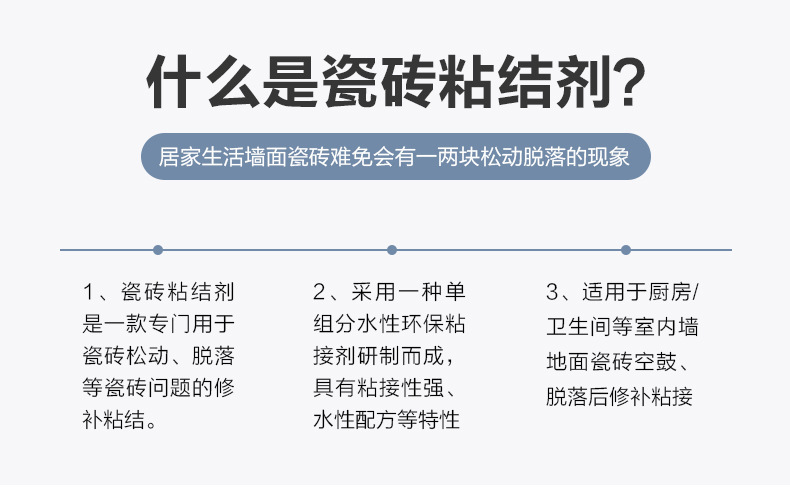 什么是瓷砖粘结剂?

居家生活墙面瓷砖难免会有一两块松动脱落的现象

1、瓷砖粘结剂是一款专门用于瓷砖松动、脱落等瓷砖问题的修补粘结。

2、采用一种单组分水性环保粘接剂研制而成，具有粘接性强、水性配方等特性

3、适用于厨房/卫生间等室内墙地面瓷砖空鼓、脱落后修补粘接